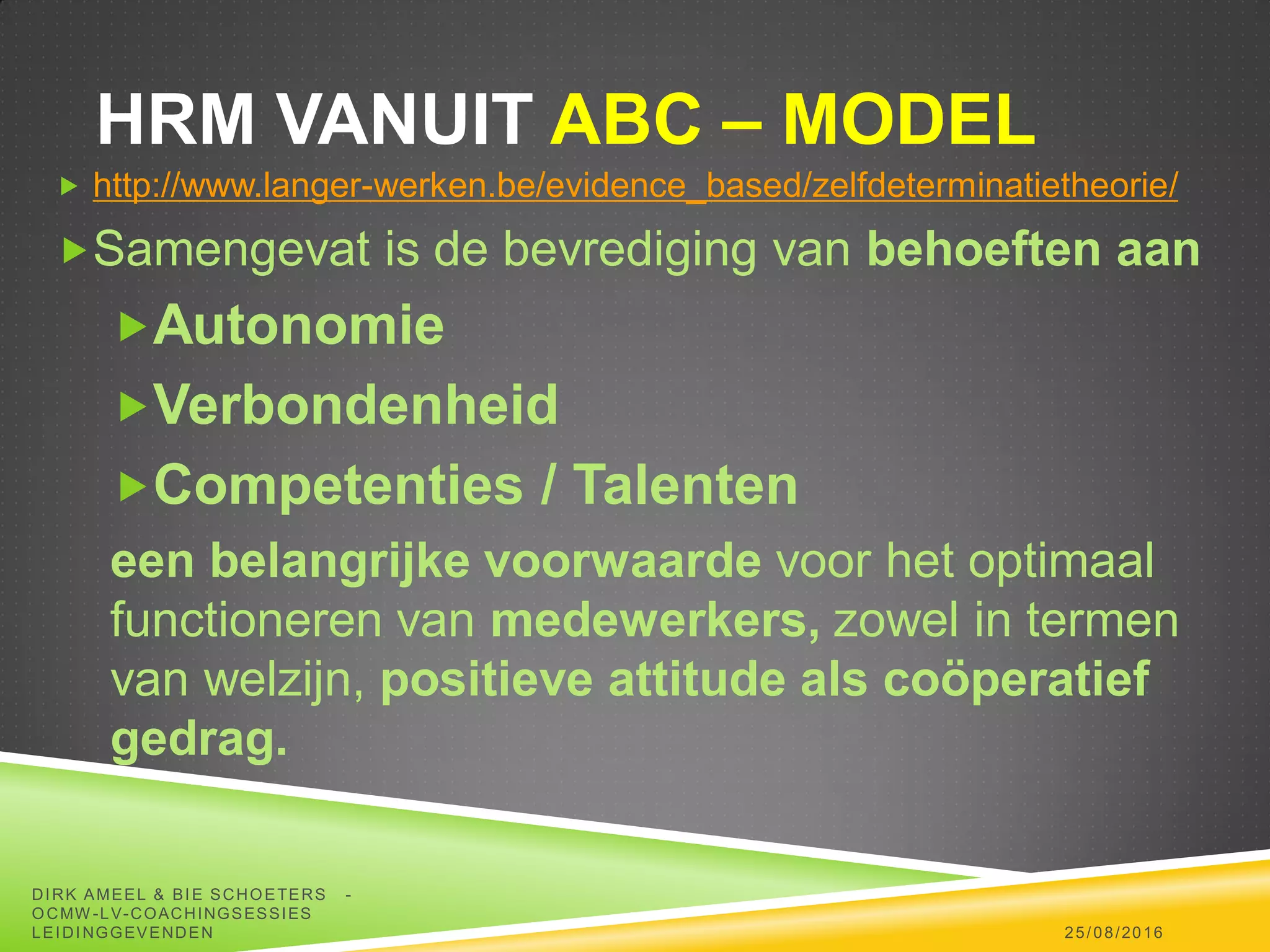 HRM VANUIT ABC – MODEL

http://www.langer-werken.be/evidence_based/zelfdeterminatietheorie/

Samengevat is de bevrediging van behoeften aan

Autonomie

Verbondenheid

Competenties / Talenten

een belangrijke voorwaarde voor het optimaal functioneren van medewerkers, zowel in termen van welzijn, positieve attitude als coöperatief gedrag.

DIRK AMEEL & BIE SCHOETERS - OCMW-LV-COACHINGSESSIES LEIDINGGEVENDEN

25/08/2016